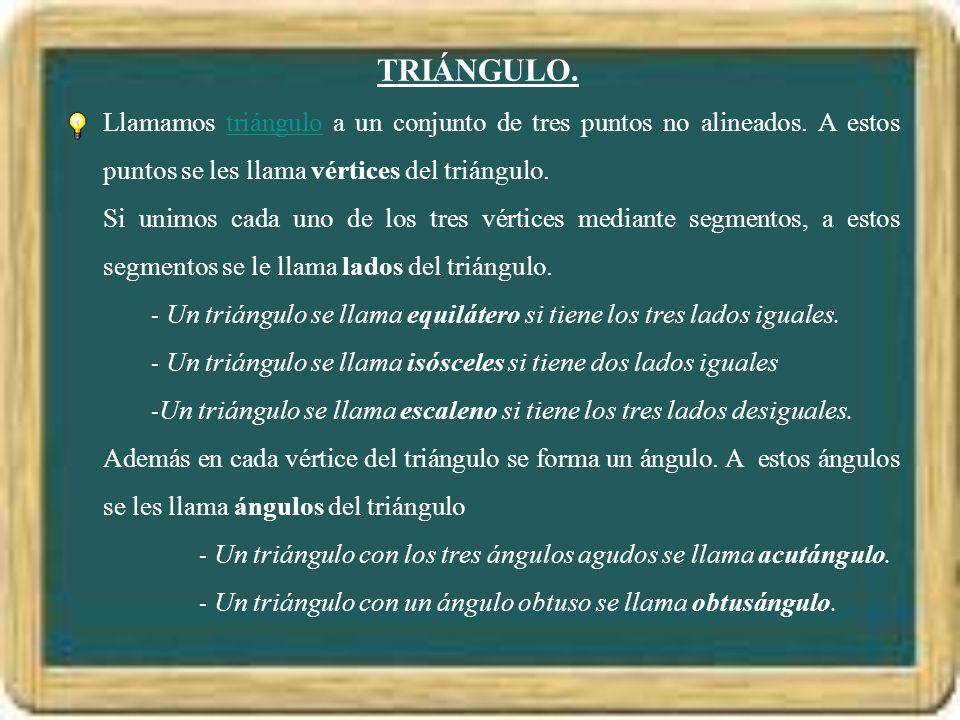 TRIÁNGULO.

Llamamos triángulo a un conjunto de tres puntos no alineados. A estos puntos se les llama vértices del triángulo.

Si unimos cada uno de los tres vértices mediante segmentos, a estos segmentos se le llama lados del triángulo.

- Un triángulo se llama equilátero si tiene los tres lados iguales.

- Un triángulo se llama isósceles si tiene dos lados iguales

-Un triángulo se llama escaleno si tiene los tres lados desiguales.

Además en cada vértice del triángulo se forma un ángulo. A estos ángulos se les llama ángulos del triángulo

- Un triángulo con los tres ángulos agudos se llama acutángulo.

- Un triángulo con un ángulo obtuso se llama obtusángulo.